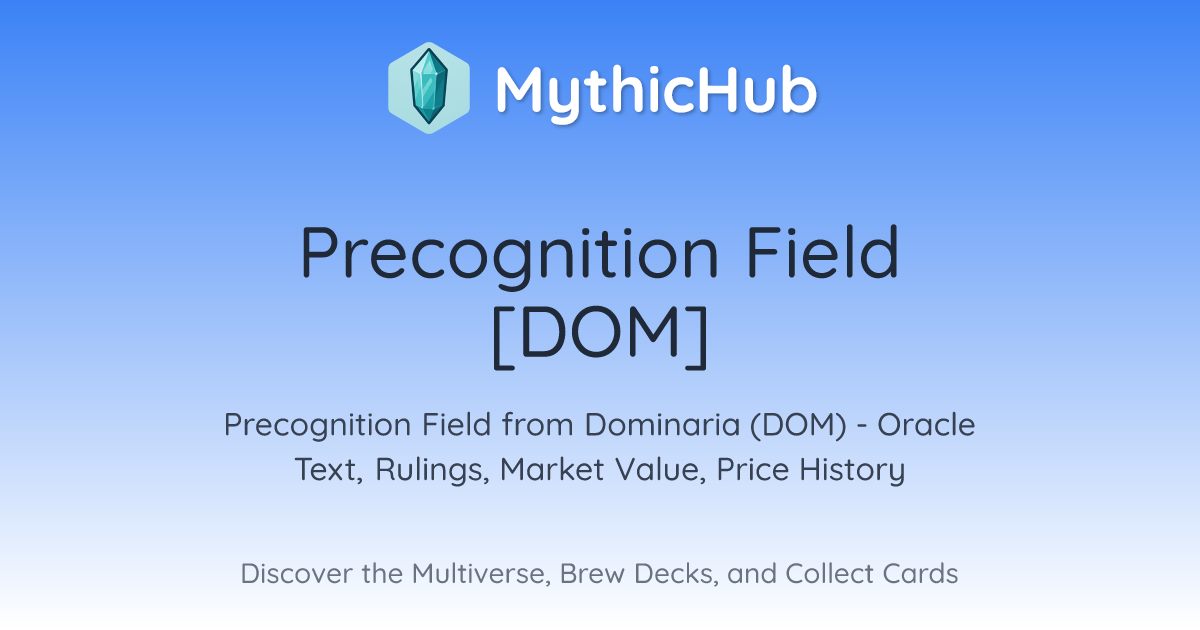 MythicHub

Precognition Field [DOM]

Precognition Field from Dominaria (DOM) - Oracle Text, Rulings, Market Value, Price History

Discover the Multiverse, Brew Decks, and Collect Cards